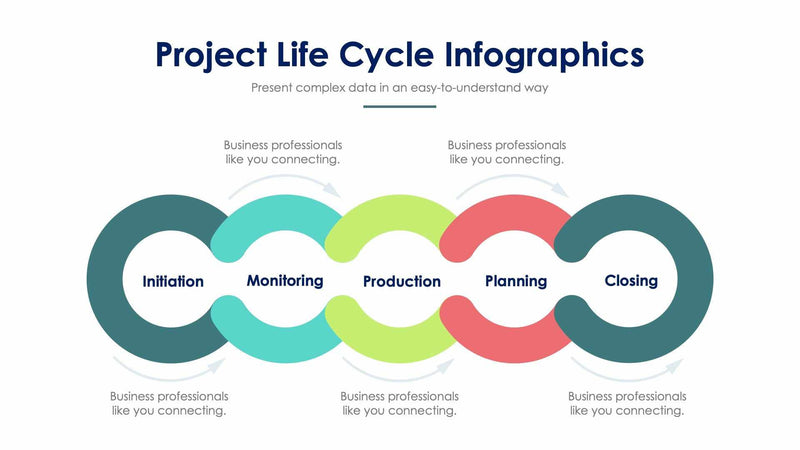 Project Life Cycle Infographics

Present complex data in an easy-to-understand way

Business professionals like you connecting.

Business professionals like you connecting.

Initiation

Monitoring

Production

Planning

Closing

Business professionals like you connecting.

Business professionals like you connecting.

Business professionals like you connecting.